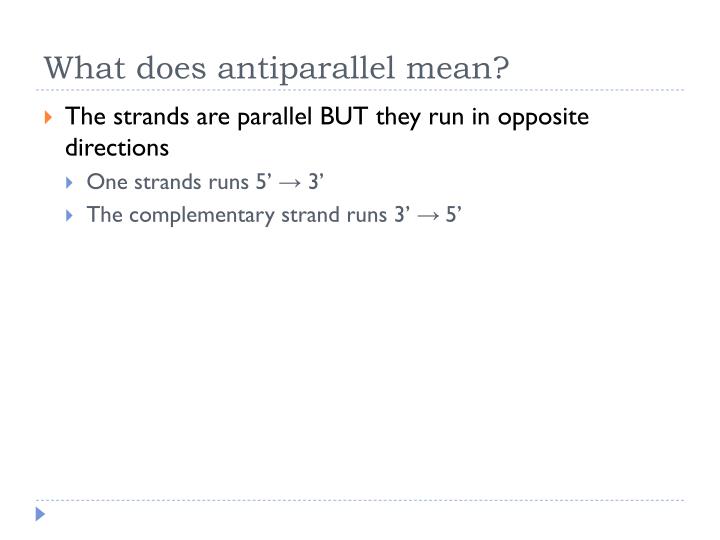 What does antiparallel mean?

The strands are parallel BUT they run in opposite directions

One strands runs 5’ → 3’

The complementary strand runs 3’ → 5’